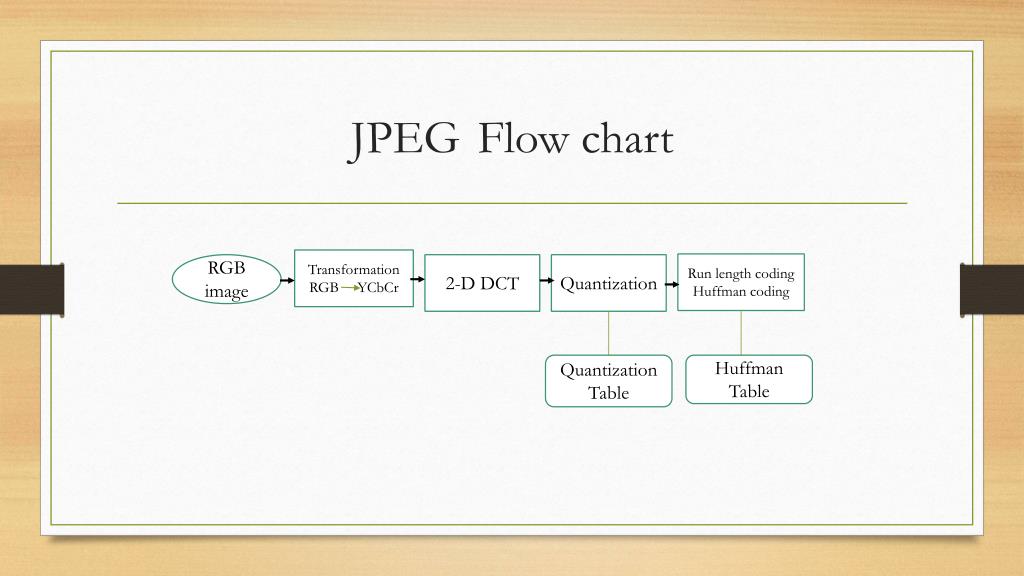 JPEG Flow chart

RGB image

Transformation
RGB → YCbCr

2-D DCT

Quantization

Run length coding
Huffman coding

Quantization Table

Huffman Table